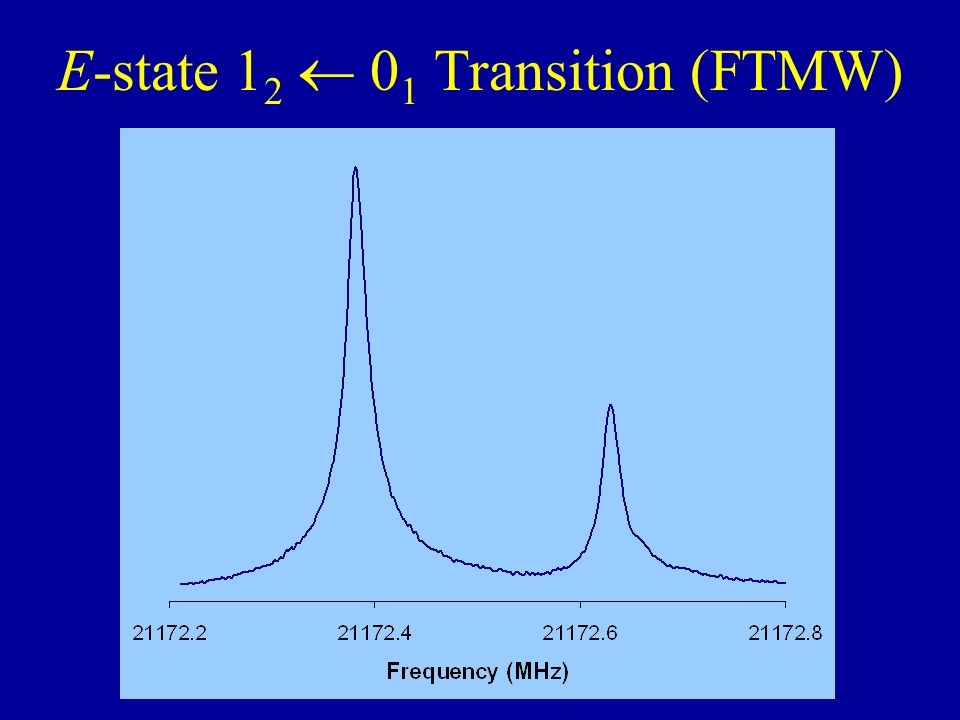 $E$-state $1_2 \leftarrow 0_1$ Transition (FTMW)

21172.2
21172.4
21172.6
21172.8

Frequency (MHz)